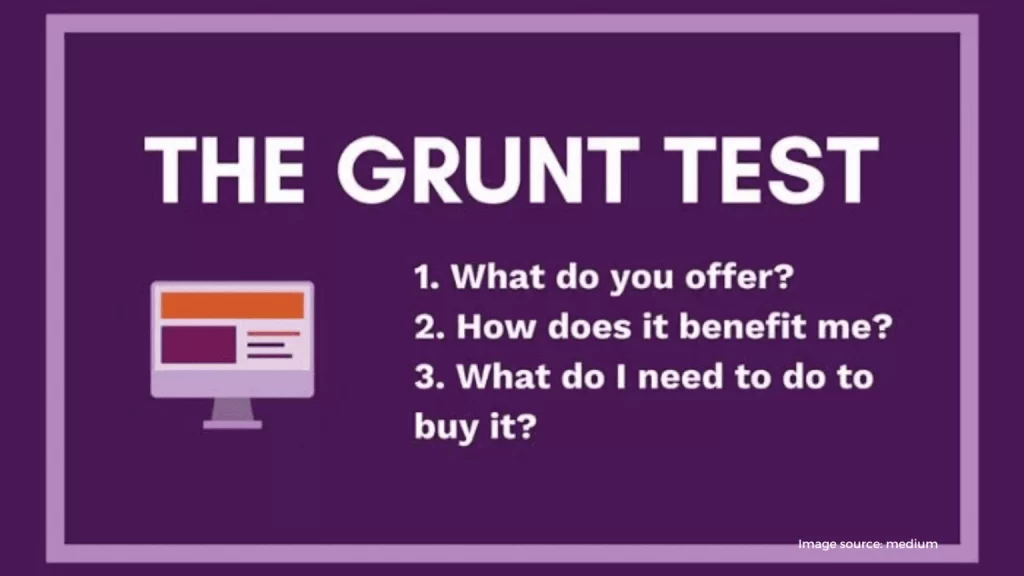 THE GRUNT TEST

1. What do you offer?
2. How does it benefit me?
3. What do I need to do to buy it?

Image source: medium